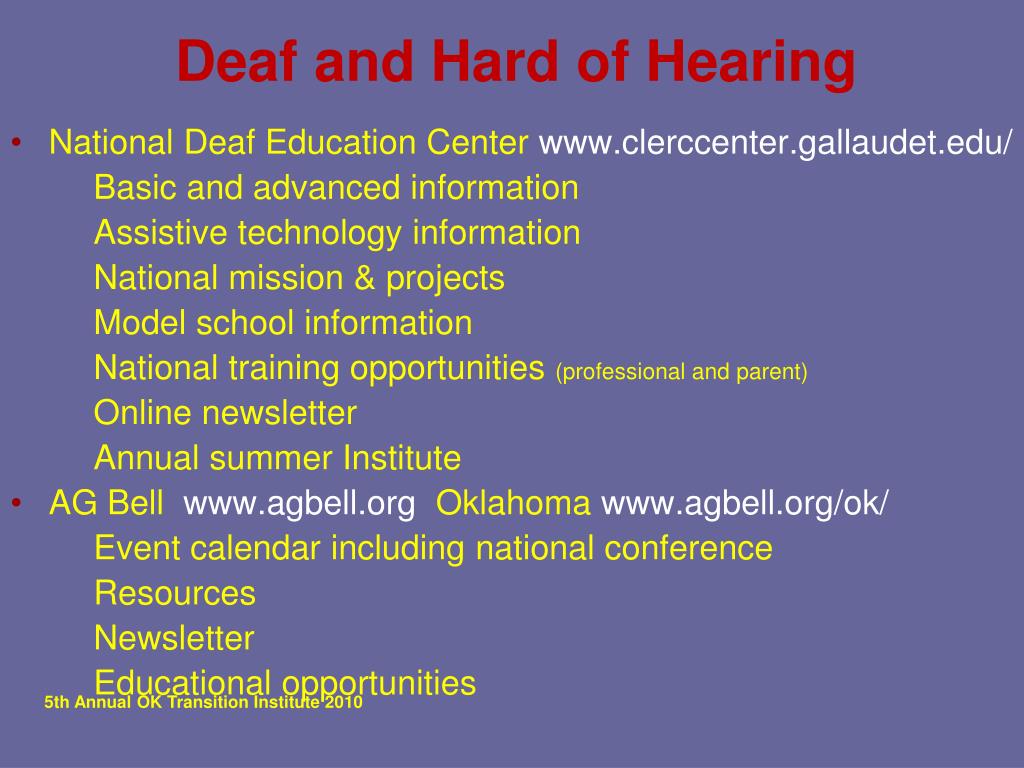 Deaf and Hard of Hearing

• National Deaf Education Center www.clerccenter.gallaudet.edu/
Basic and advanced information
Assistive technology information
National mission & projects
Model school information
National training opportunities (professional and parent)
Online newsletter
Annual summer Institute

• AG Bell www.agbell.org Oklahoma www.agbell.org/ok/
Event calendar including national conference
Resources
Newsletter
Educational opportunities

5th Annual OK Transition Institute 2010